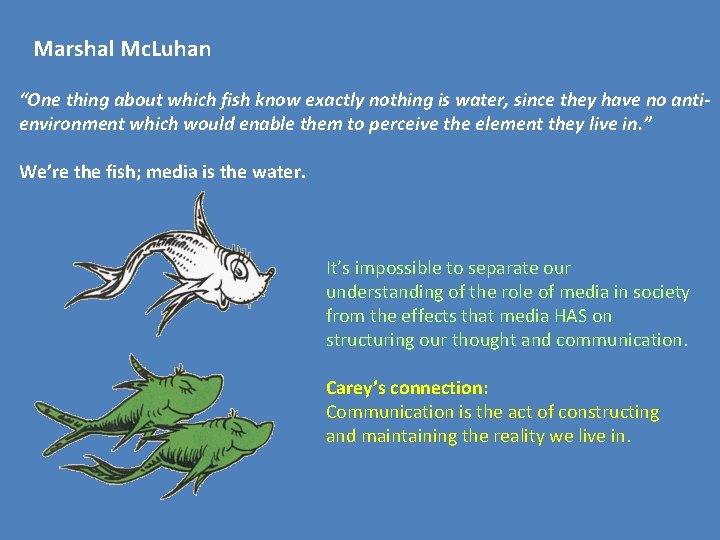 Marshal McLuhan

"One thing about which fish know exactly nothing is water, since they have no anti-environment which would enable them to perceive the element they live in."

We're the fish; media is the water.

It's impossible to separate our understanding of the role of media in society from the effects that media HAS on structuring our thought and communication.

Carey's connection:
Communication is the act of constructing and maintaining the reality we live in.